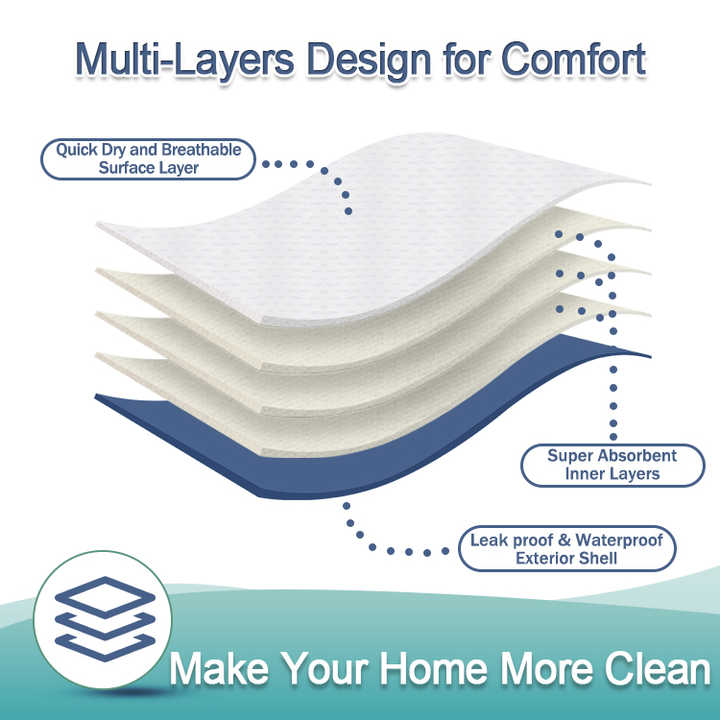 Multi-Layers Design for Comfort

Quick Dry and Breathable Surface Layer

Super Absorbent Inner Layers

Leak proof & Waterproof Exterior Shell

Make Your Home More Clean